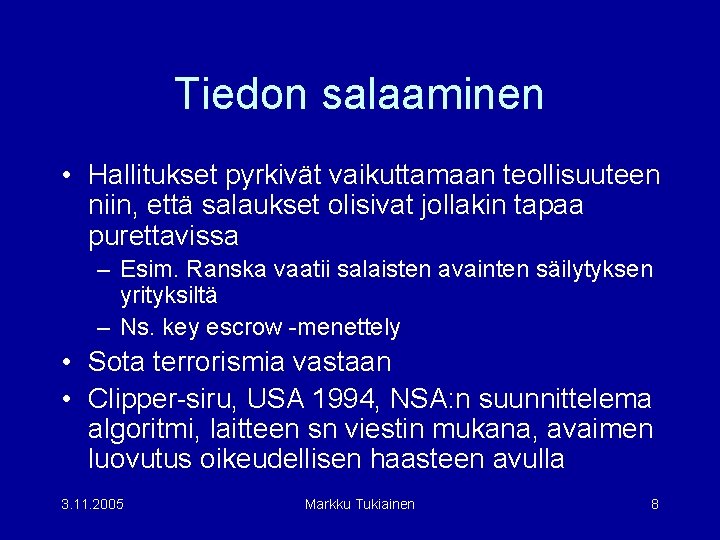 Tiedon salaaminen

• Hallitukset pyrkivät vaikuttamaan teollisuuteen niin, että salaukset olisivat jollakin tapaa purettavissa

– Esim. Ranska vaatii salaisten avainten säilytyksen yrityksiltä

– Ns. key escrow -menettely

• Sota terrorismia vastaan

• Clipper-siru, USA 1994, NSA:n suunnittelema algoritmi, laitteen sn viestin mukana, avaimen luovutus oikeudellisen haasteen avulla

3.11.2005

Markku Tukiainen

8